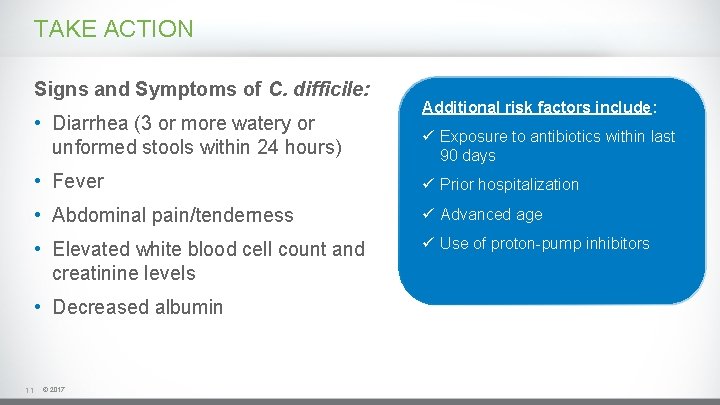 TAKE ACTION

Signs and Symptoms of C. difficile:

• Diarrhea (3 or more watery or unformed stools within 24 hours)

• Fever

• Abdominal pain/tenderness

• Elevated white blood cell count and creatinine levels

• Decreased albumin

Additional risk factors include:

✓ Exposure to antibiotics within last 90 days

✓ Prior hospitalization

✓ Advanced age

✓ Use of proton-pump inhibitors

11 © 2017